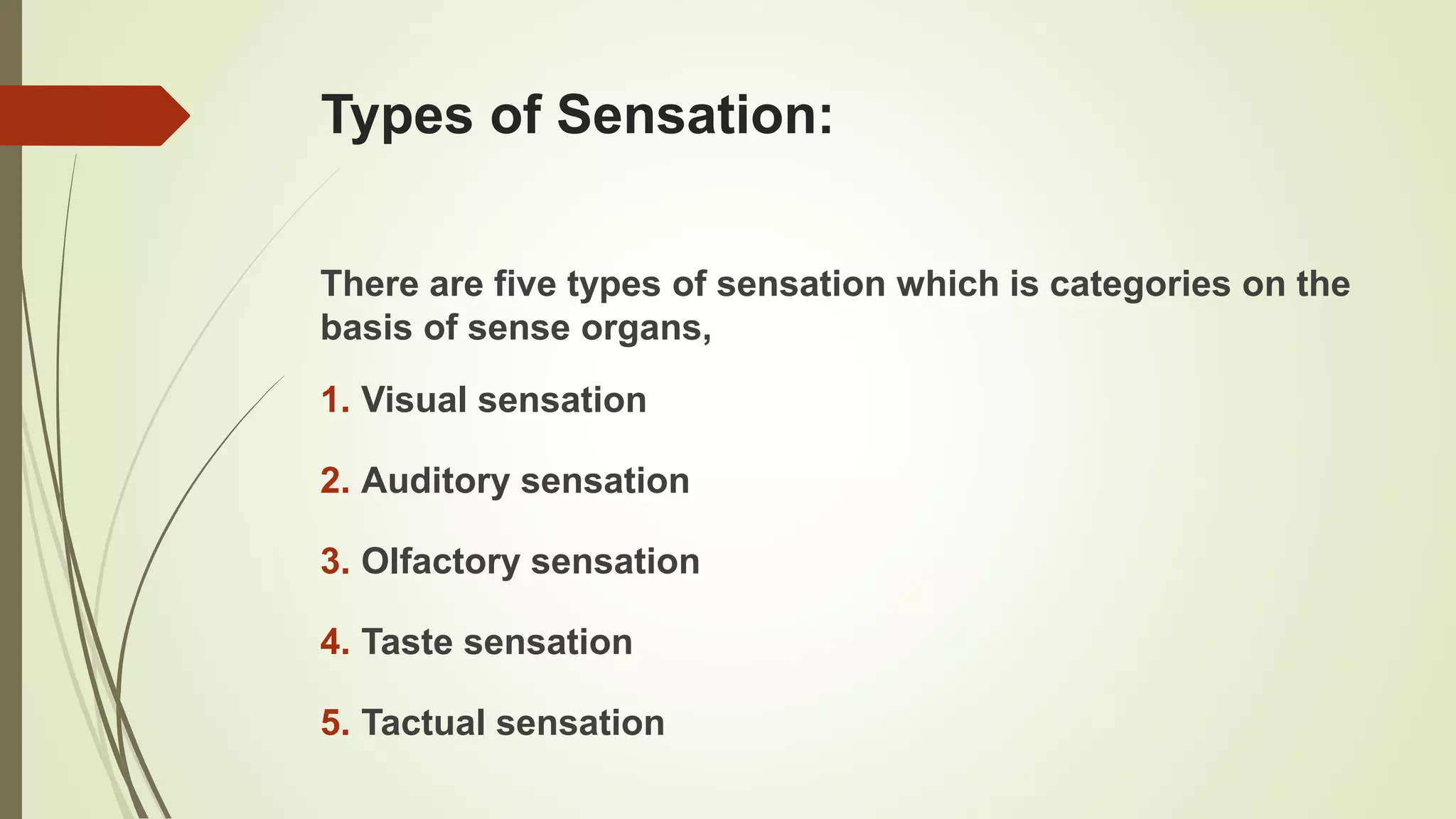 Types of Sensation:

There are five types of sensation which is categories on the basis of sense organs,

1. Visual sensation

2. Auditory sensation

3. Olfactory sensation

4. Taste sensation

5. Tactual sensation